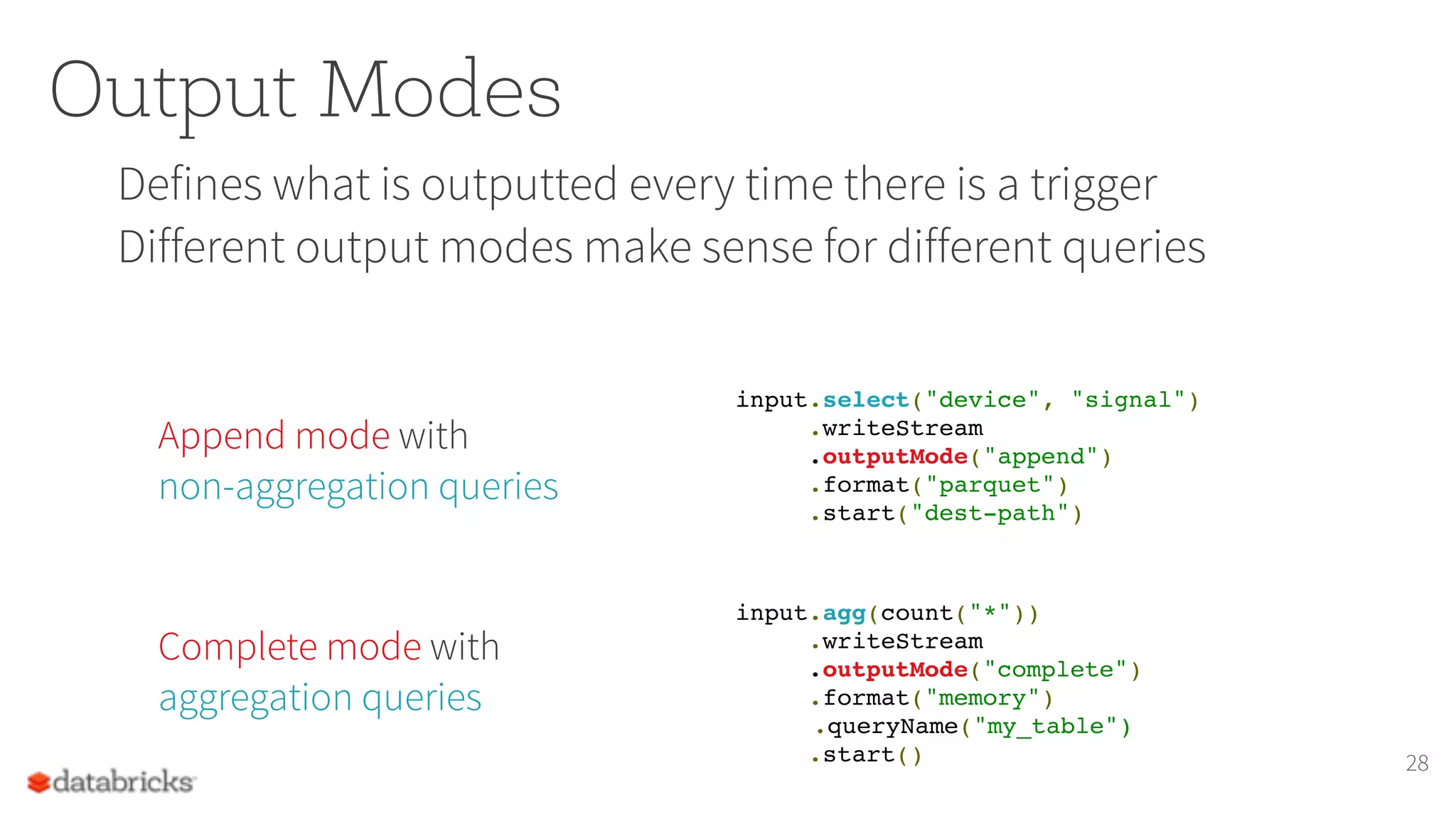 Output Modes

Defines what is outputted every time there is a trigger
Different output modes make sense for different queries

Append mode with non-aggregation queries

input.select("device", "signal")
    .writeStream
    .outputMode("append")
    .format("parquet")
    .start("dest-path")

Complete mode with aggregation queries

input.agg(count("*"))
    .writeStream
    .outputMode("complete")
    .format("memory")
    .queryName("my_table")
    .start()

databricks

28